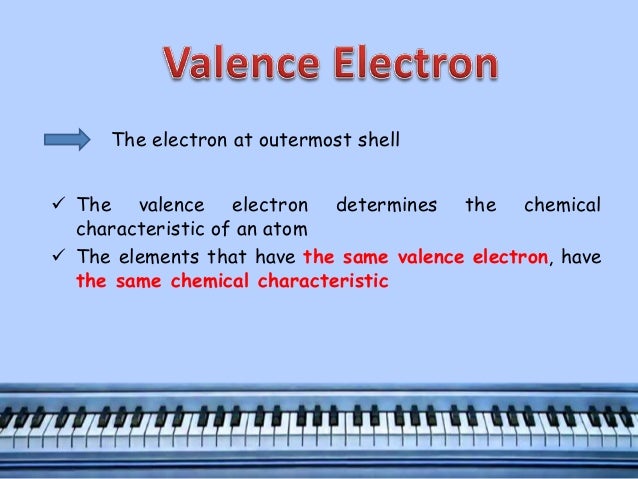 Valence Electron

The electron at outermost shell

✓ The valence electron determines the chemical characteristic of an atom
✓ The elements that have the same valence electron, have the same chemical characteristic